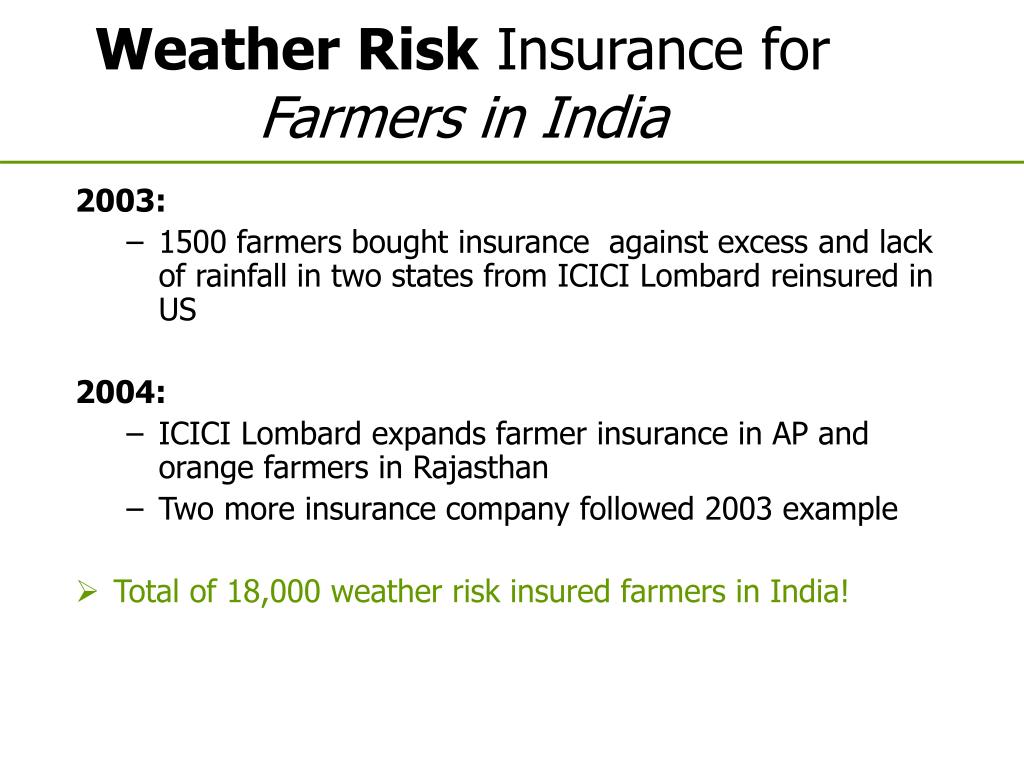 Weather Risk Insurance for Farmers in India

2003:

– 1500 farmers bought insurance against excess and lack of rainfall in two states from ICICI Lombard reinsured in US

2004:

– ICICI Lombard expands farmer insurance in AP and orange farmers in Rajasthan
– Two more insurance company followed 2003 example

➢ Total of 18,000 weather risk insured farmers in India!